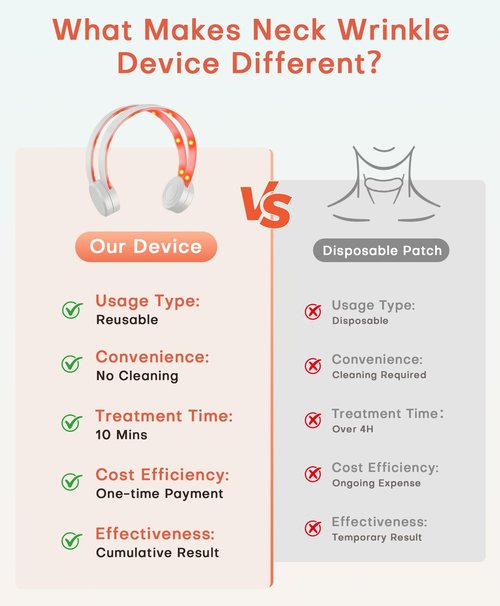 What Makes Neck Wrinkle Device Different?

VS

Our Device

Usage Type:
Reusable

Convenience:
No Cleaning

Treatment Time:
10 Mins

Cost Efficiency:
One-time Payment

Effectiveness:
Cumulative Result

Disposable Patch

Usage Type:
Disposable

Convenience:
Cleaning Required

Treatment Time:
Over 4H

Cost Efficiency:
Ongoing Expense

Effectiveness:
Temporary Result